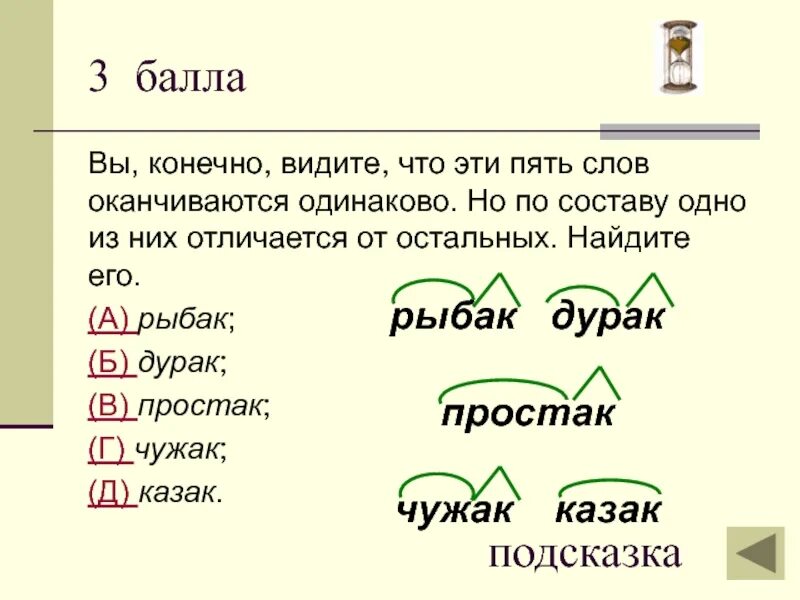 3 балла

Вы, конечно, видите, что эти пять слов оканчиваются одинаково. Но по составу одно из них отличается от остальных. Найдите его.

(А) рыбак;
(Б) дурак;
(В) простак;
(Г) чужак;
(Д) казак.

рыбак дурак

простак

чужак казак

подсказка